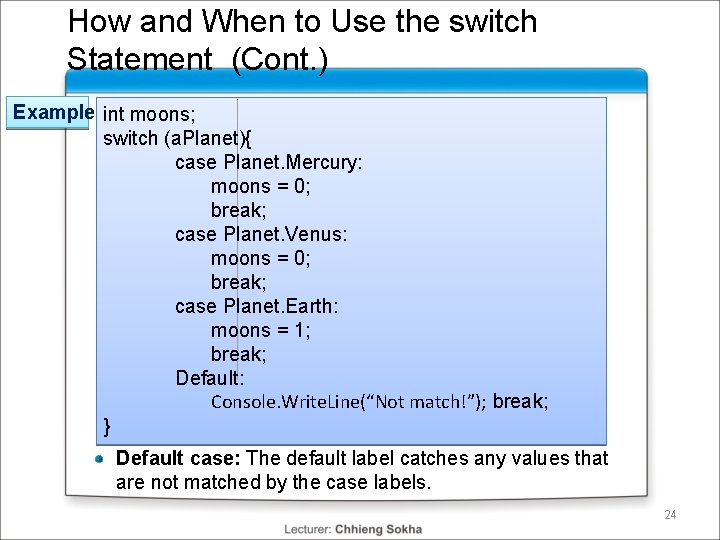 How and When to Use the switch Statement (Cont.)

Example

int moons;
switch (aPlanet){
case Planet.Mercury:
moons = 0;
break;
case Planet.Venus:
moons = 0;
break;
case Planet.Earth:
moons = 1;
break;
Default:
Console.WriteLine(“Not match!”); break;
}

Default case: The default label catches any values that are not matched by the case labels.

24

Lecturer: Chhieng Sokha